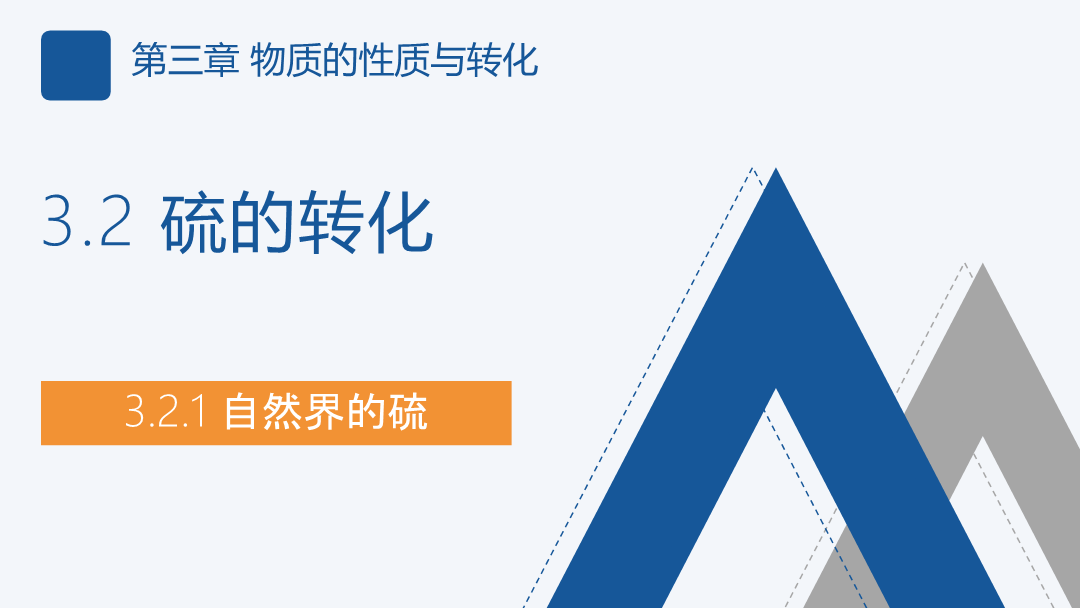 第三章 物质的性质与转化

3.2 硫的转化

3.2.1 自然界的硫